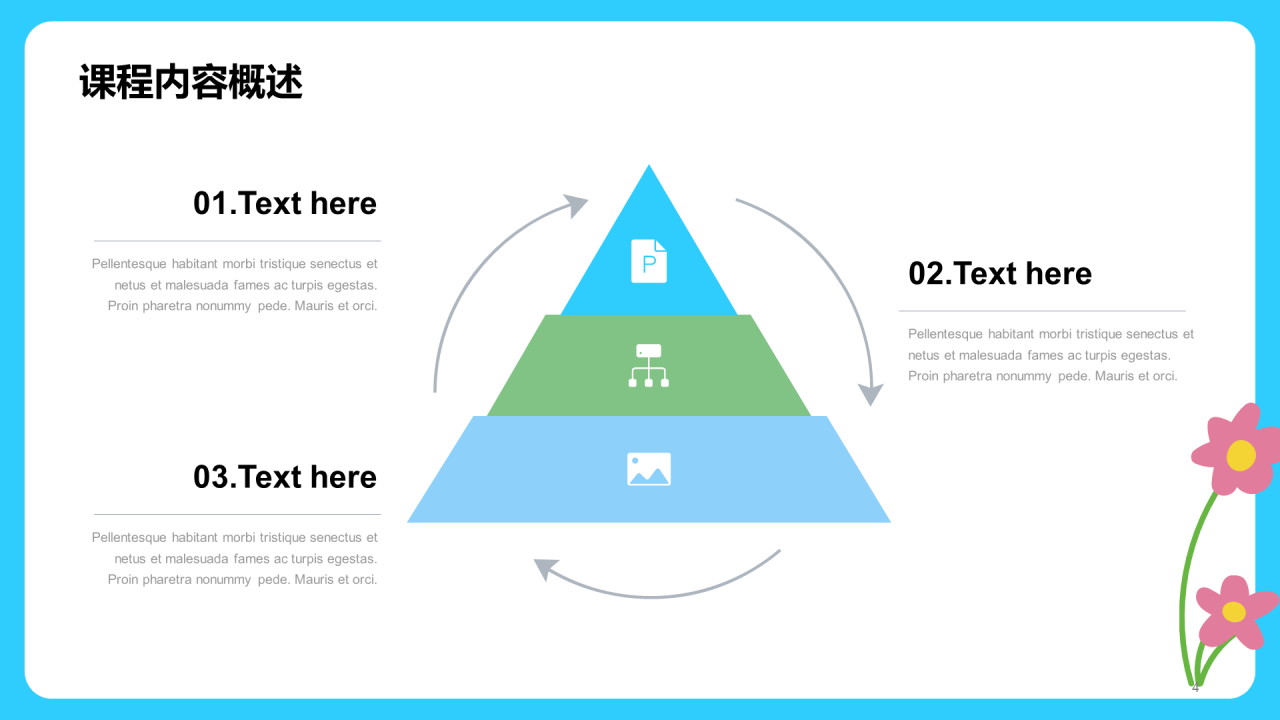 课程内容概述

01.Text here

Pellentesque habitant morbi tristique senectus et netus et malesuada fames ac turpis egestas. Proin pharetra nonummy pede. Mauris et orci.

P

02.Text here

Pellentesque habitant morbi tristique senectus et netus et malesuada fames ac turpis egestas. Proin pharetra nonummy pede. Mauris et orci.

03.Text here

Pellentesque habitant morbi tristique senectus et netus et malesuada fames ac turpis egestas. Proin pharetra nonummy pede. Mauris et orci.

4